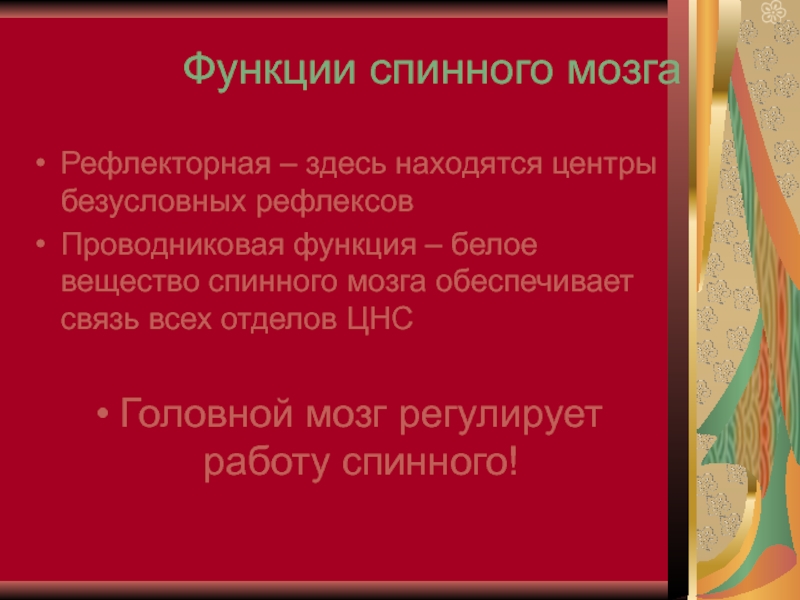 Функции спинного мозга

• Рефлекторная – здесь находятся центры безусловных рефлексов
• Проводниковая функция – белое вещество спинного мозга обеспечивает связь всех отделов ЦНС

• Головной мозг регулирует работу спинного!